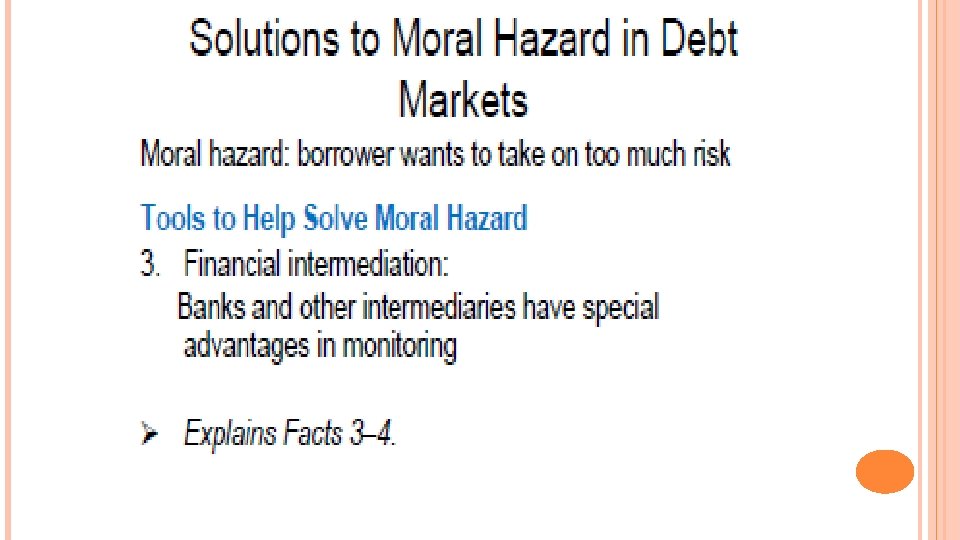 Solutions to Moral Hazard in Debt Markets

Moral hazard: borrower wants to take on too much risk

Tools to Help Solve Moral Hazard

3. Financial intermediation:

Banks and other intermediaries have special advantages in monitoring

➤ Explains Facts 3–4.